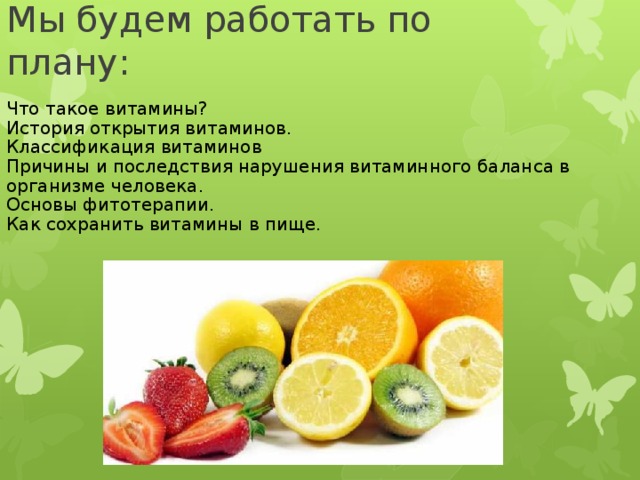 Мы будем работать по плану:

Что такое витамины?
История открытия витаминов.
Классификация витаминов
Причины и последствия нарушения витаминного баланса в организме человека.
Основы фитотерапии.
Как сохранить витамины в пище.